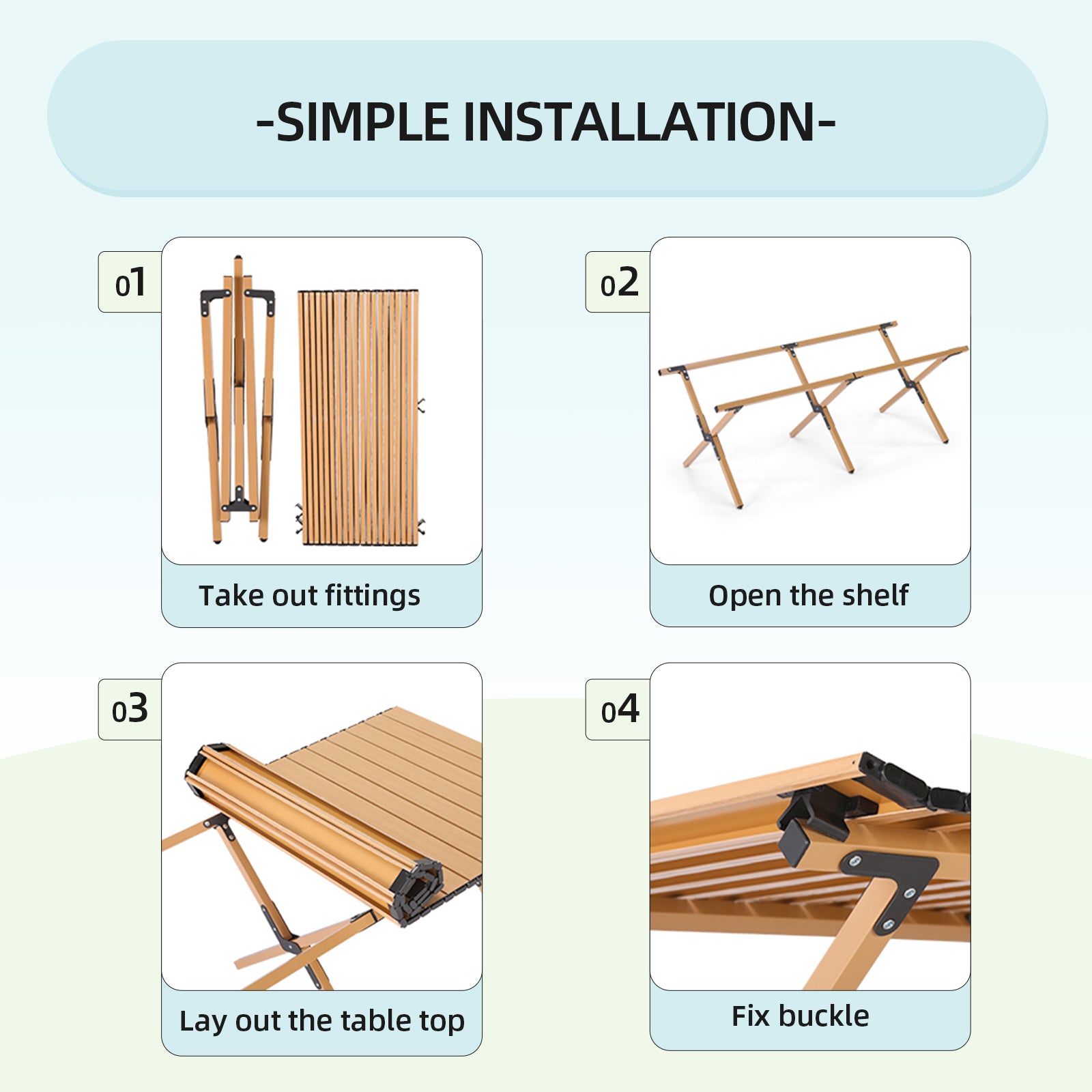 -SIMPLE INSTALLATION-

01

Take out fittings

02

Open the shelf

03

Lay out the table top

04

Fix buckle